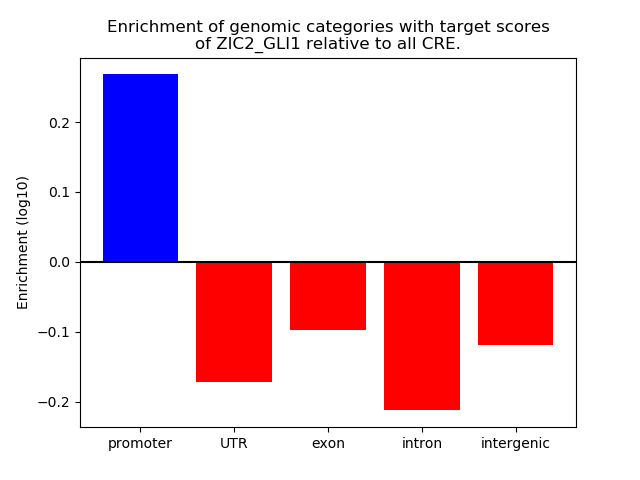 Enrichment of genomic categories with target scores of ZIC2_GLI1 relative to all CRE.

Enrichment (log10)

0.2
0.1
0.0
−0.1
−0.2

promoter
UTR
exon
intron
intergenic